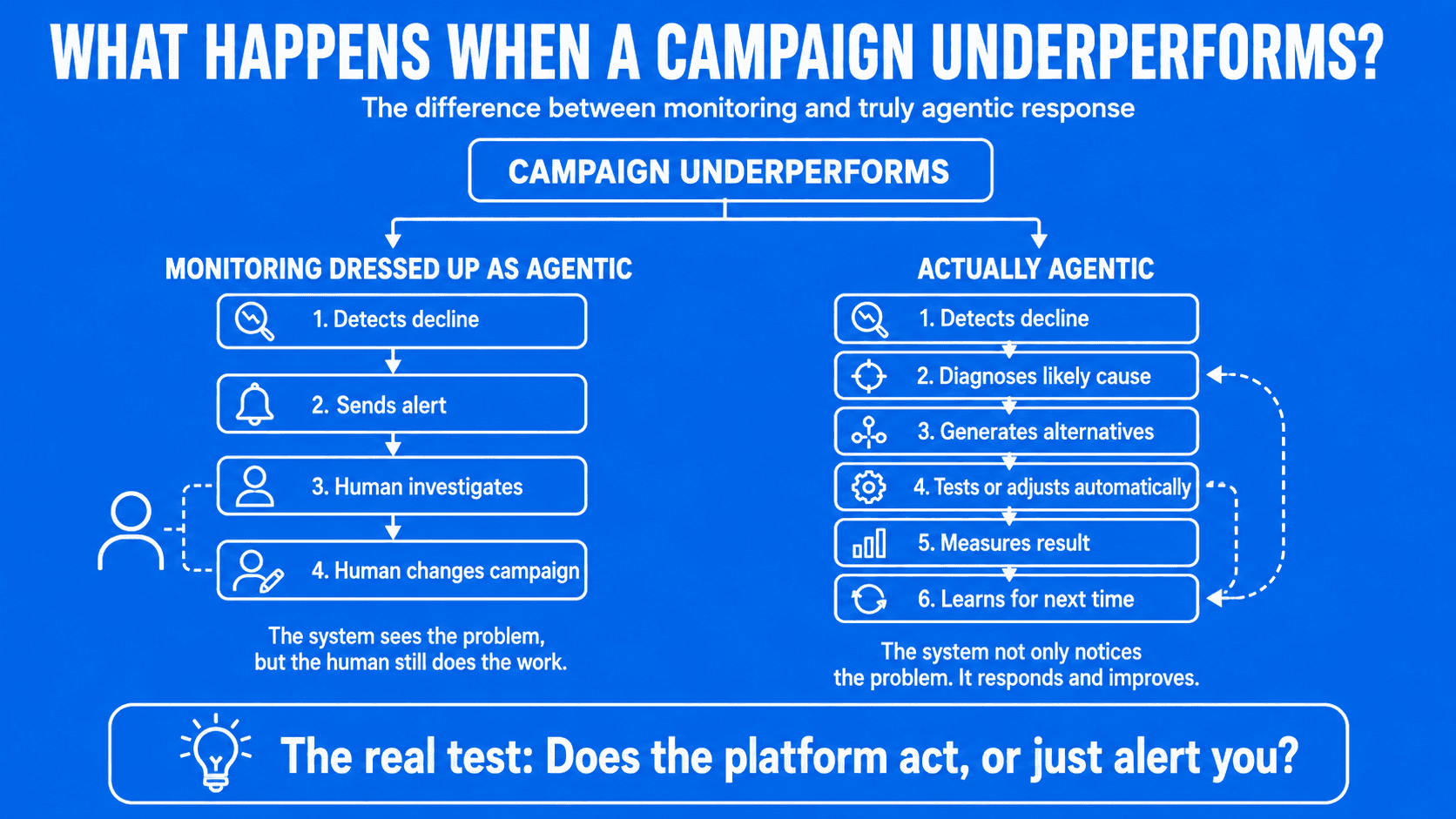 WHAT HAPPENS WHEN A CAMPAIGN UNDERPERFORMS?

The difference between monitoring and truly agentic response

CAMPAIGN UNDERPERFORMS

MONITORING DRESSED UP AS AGENTIC

1. Detects decline

2. Sends alert

3. Human investigates

4. Human changes campaign

The system sees the problem, but the human still does the work.

ACTUALLY AGENTIC

1. Detects decline

2. Diagnoses likely cause

3. Generates alternatives

4. Tests or adjusts automatically

5. Measures result

6. Learns for next time

The system not only notices the problem. It responds and improves.

The real test: Does the platform act, or just alert you?